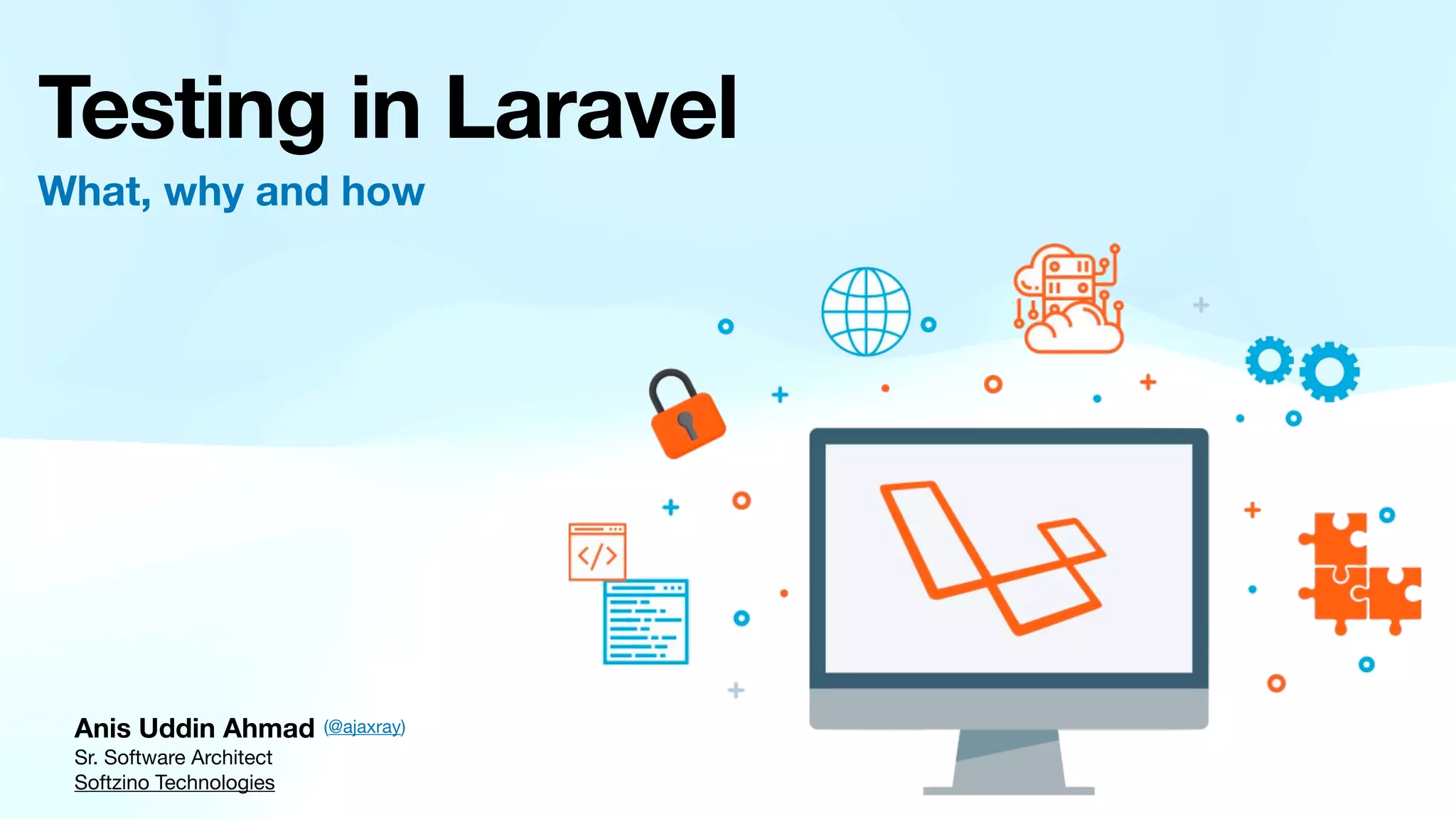 Testing in Laravel

What, why and how

</>

Anis Uddin Ahmad (@ajaxray)
Sr. Software Architect
Softzino Technologies